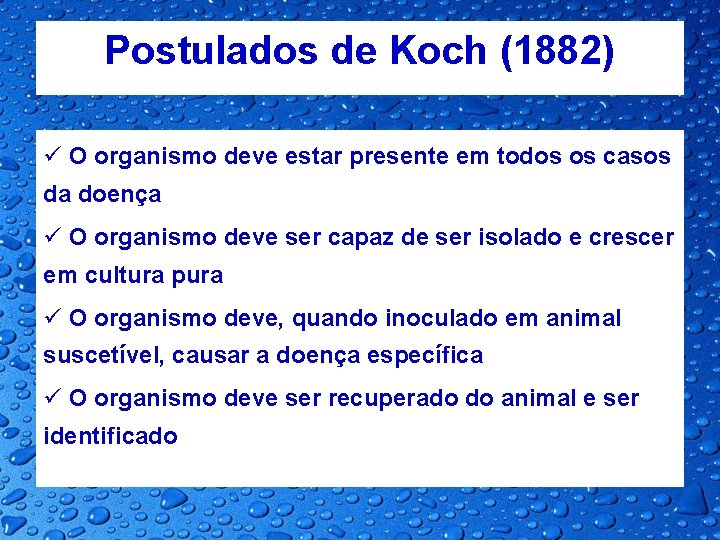 Postulados de Koch (1882)

✓ O organismo deve estar presente em todos os casos da doença

✓ O organismo deve ser capaz de ser isolado e crescer em cultura pura

✓ O organismo deve, quando inoculado em animal suscetível, causar a doença específica

✓ O organismo deve ser recuperado do animal e ser identificado